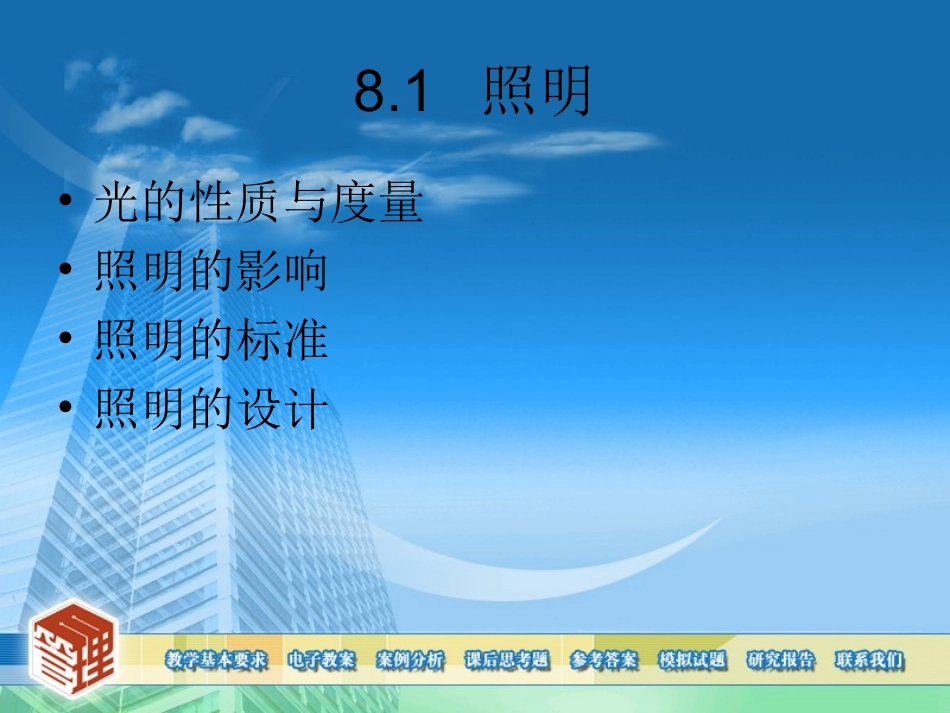 8.1 照明

• 光的性质与度量
• 照明的影响
• 照明的标准
• 照明的设计

管理

教学基本要求 电子教案 案例分析 课后思考题 参考答案 模拟试题 研究报告 联系我们